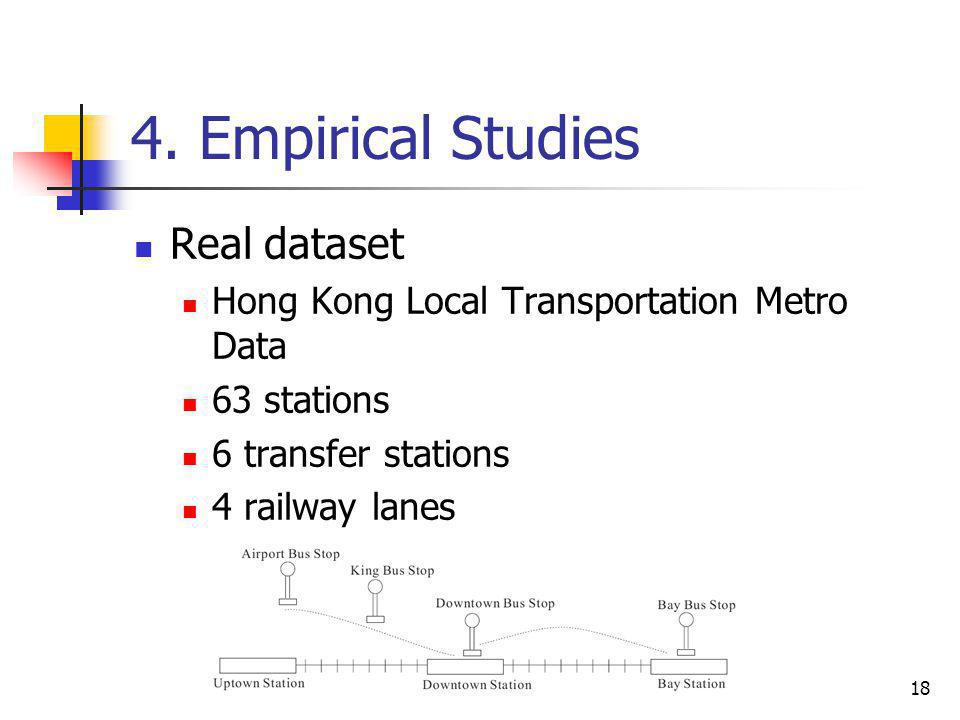 4. Empirical Studies

Real dataset

Hong Kong Local Transportation Metro Data

63 stations

6 transfer stations

4 railway lanes

Airport Bus Stop

King Bus Stop

Downtown Bus Stop

Bay Bus Stop

Uptown Station

Downtown Station

Bay Station

18